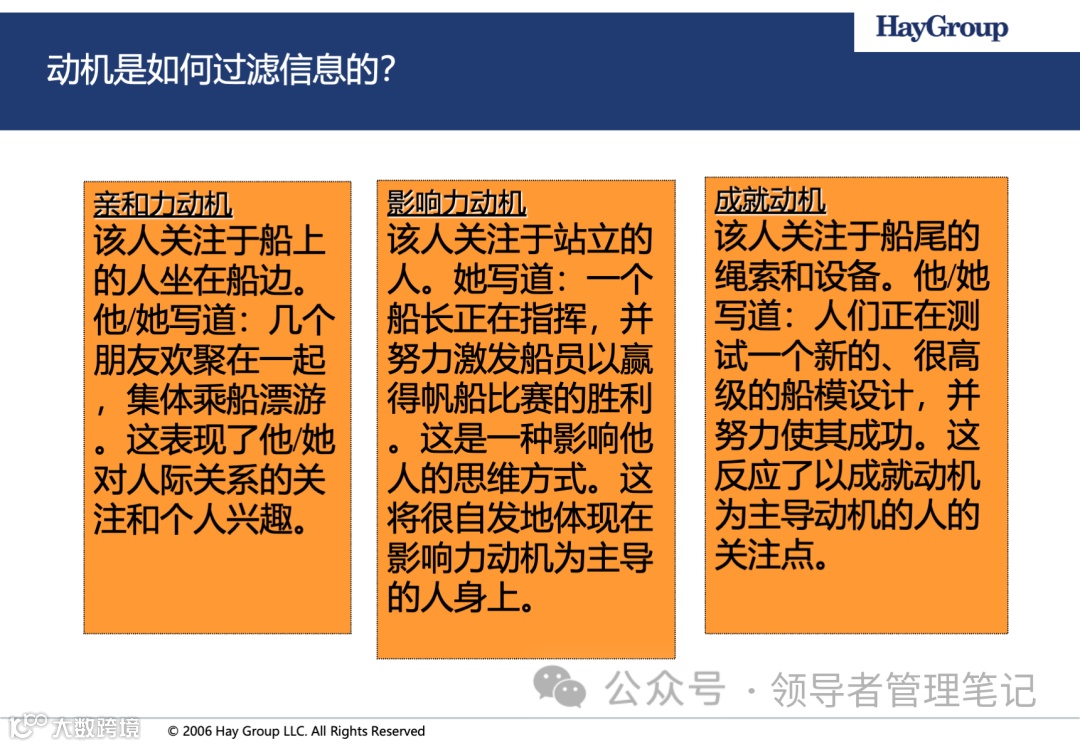 HayGroup

动机是如何过滤信息的?

亲和力动机
该人关注于船上的人坐在船边。他/她写道：几个朋友欢聚在一起，集体乘船漂游。这表现了他/她对人际关系的关注和个人兴趣。

影响力动机
该人关注于站立的人。她写道：一个船长正在指挥，并努力激发船员以赢得帆船比赛的胜利。这是一种影响他人的思维方式。这将很自发地体现在影响力动机为主导的人身上。

成就动机
该人关注于船尾的绳索和设备。他/她写道：人们正在测试一个新的、很高级的船模设计，并努力使其成功。这反应了以成就动机为主导动机的人的关注点。

公众号 · 领导者管理笔记

大数跨境

© 2006 Hay Group LLC. All Rights Reserved